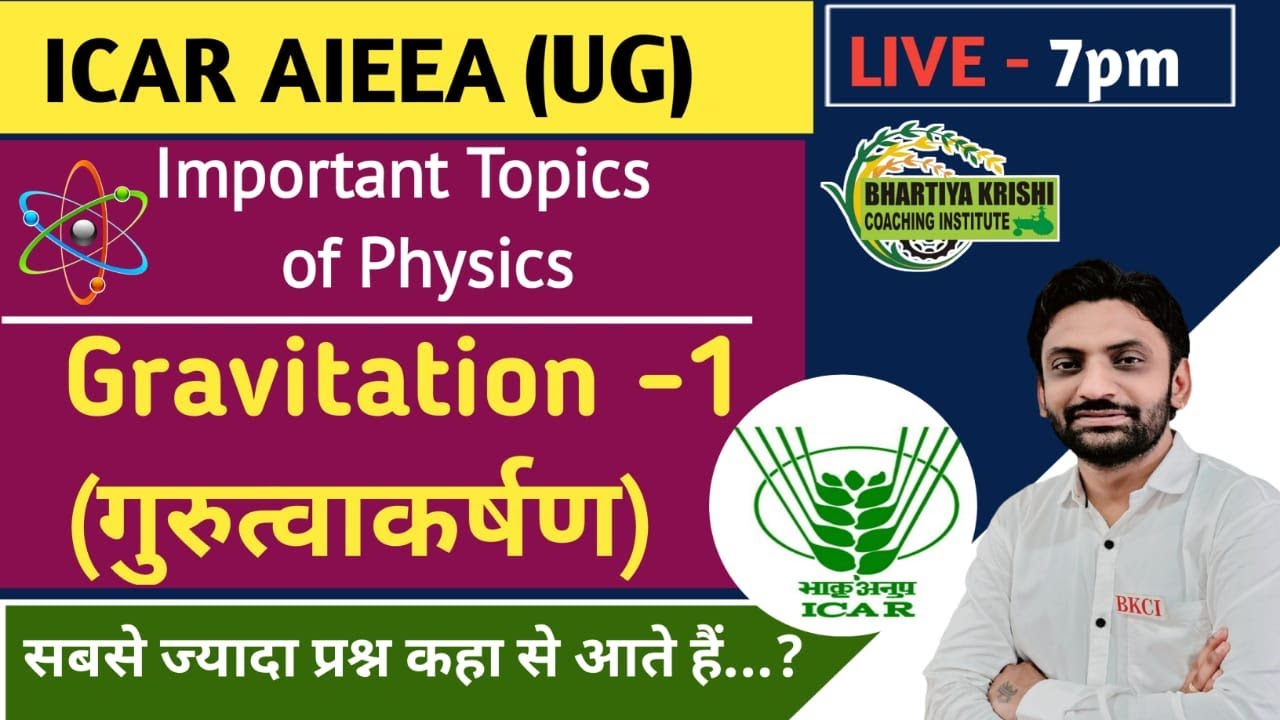 ICAR AIEEA (UG)

LIVE - 7pm

Important Topics of Physics

BHARTIYA KRISHI COACHING INSTITUTE

Gravitation -1

(गुरुत्वाकर्षण)

भाकृअनुप
ICAR

BKCI

सबसे ज्यादा प्रश्न कहा से आते हैं...?